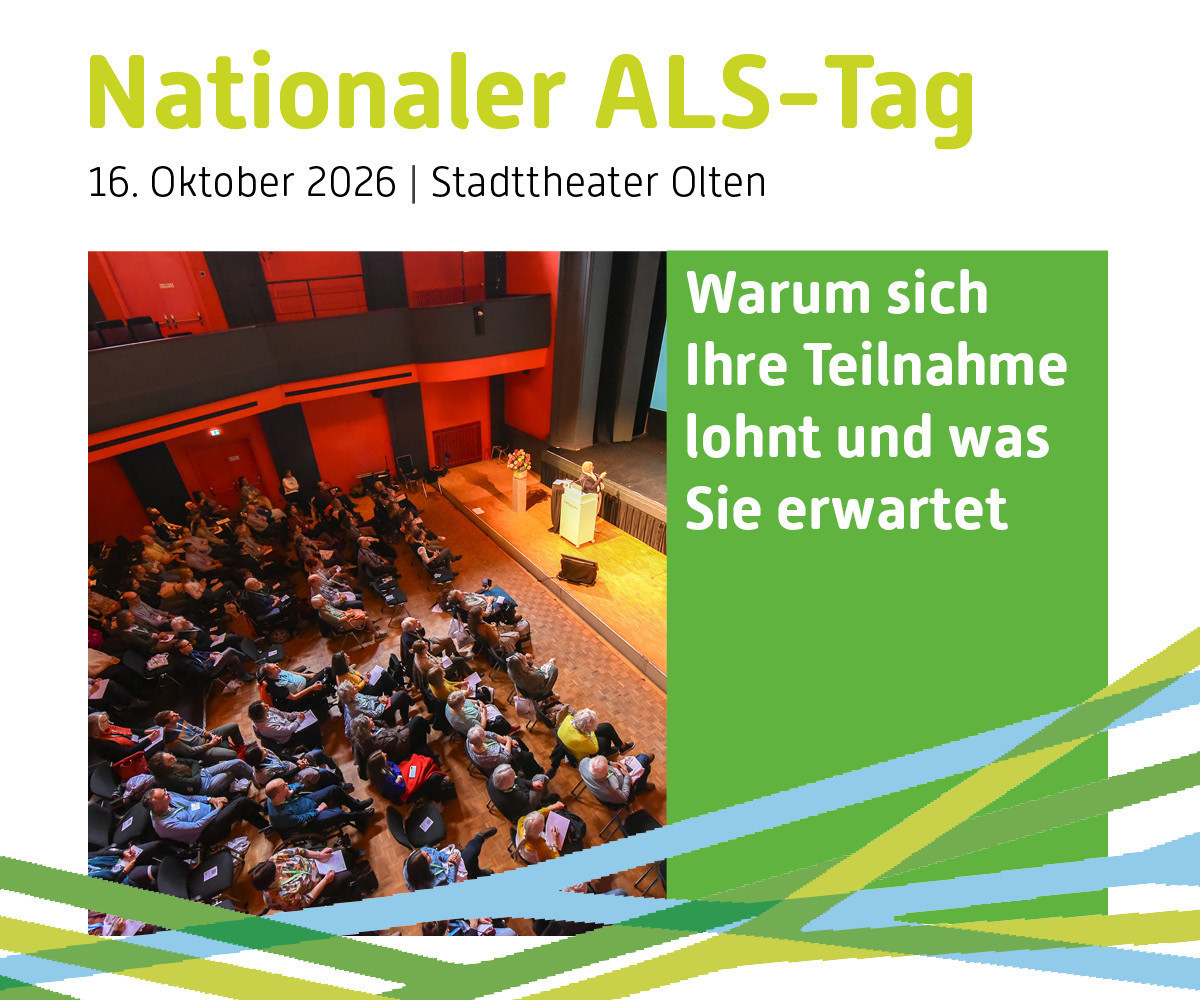 Nationaler ALS-Tag

16. Oktober 2026 | Stadttheater Olten

Warum sich Ihre Teilnahme lohnt und was Sie erwartet